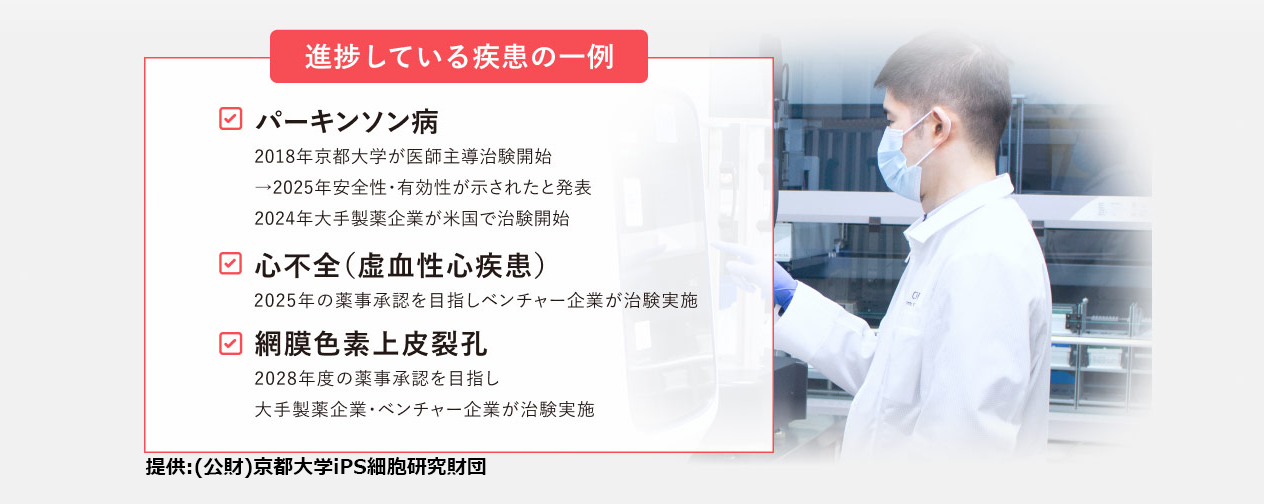 進捗している疾患の一例

パーキンソン病

2018年京都大学が医師主導治験開始
→2025年安全性・有効性が示されたと発表
2024年大手製薬企業が米国で治験開始

心不全（虚血性心疾患）

2025年の薬事承認を目指しベンチャー企業が治験実施

網膜色素上皮裂孔

2028年度の薬事承認を目指し
大手製薬企業・ベンチャー企業が治験実施

提供:(公財)京都大学iPS細胞研究財団